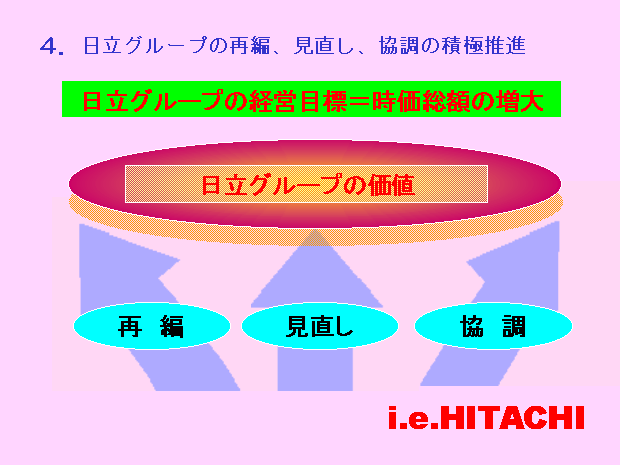 4. 日立グループの再編、見直し、協調の積極推進

日立グループの経営目標＝時価総額の増大

日立グループの価値

再　編

見直し

協　調

i.e.HITACHI